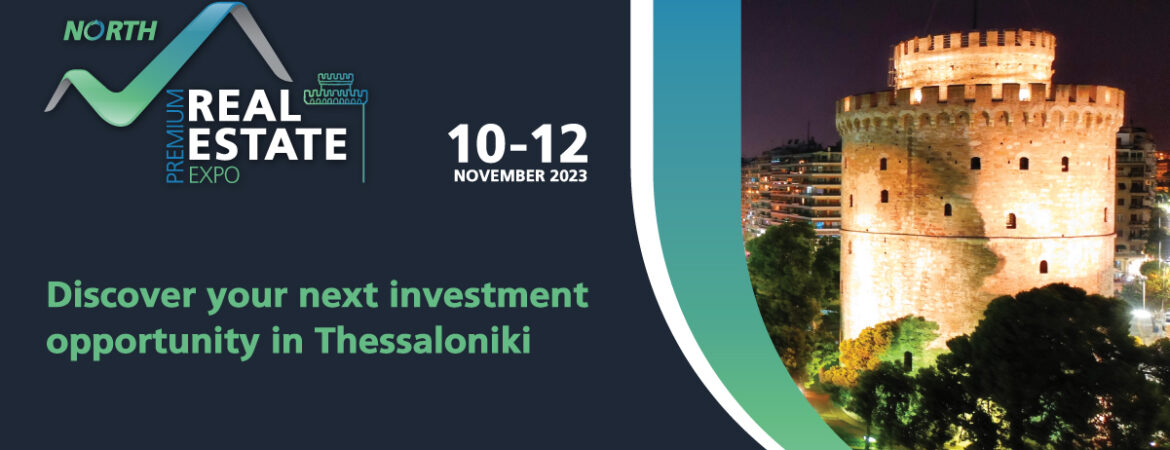 NORTH
PREMIUM
REAL ESTATE
EXPO

10-12
NOVEMBER 2023

Discover your next investment opportunity in Thessaloniki